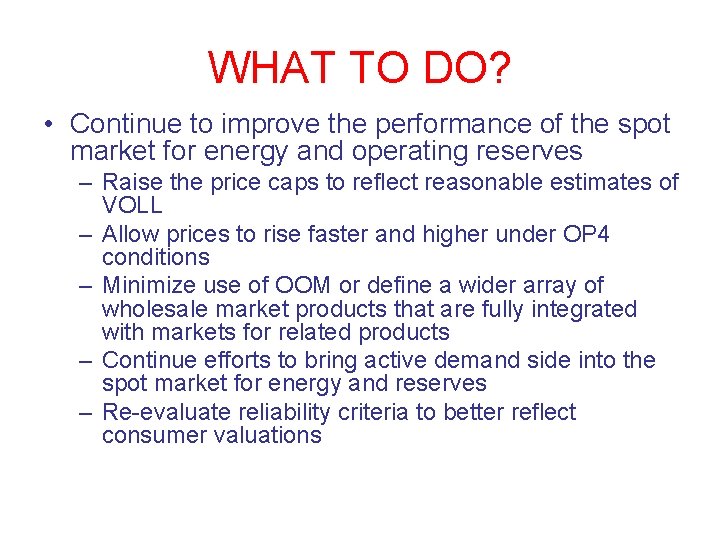 WHAT TO DO?

• Continue to improve the performance of the spot market for energy and operating reserves
  – Raise the price caps to reflect reasonable estimates of VOLL
  – Allow prices to rise faster and higher under OP4 conditions
  – Minimize use of OOM or define a wider array of wholesale market products that are fully integrated with markets for related products
  – Continue efforts to bring active demand side into the spot market for energy and reserves
  – Re-evaluate reliability criteria to better reflect consumer valuations